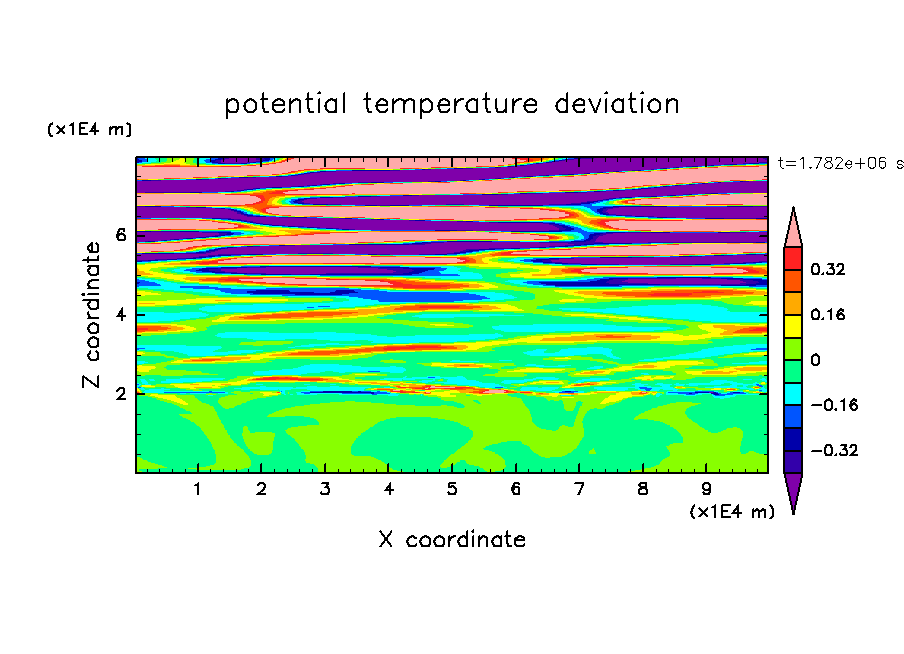 potential temperature deviation

(x1E4 m)

t=1.782e+06 s

Z coordinate

6

4

2

0.32

0.16

0

−0.16

−0.32

1 2 3 4 5 6 7 8 9

(x1E4 m)

X coordinate